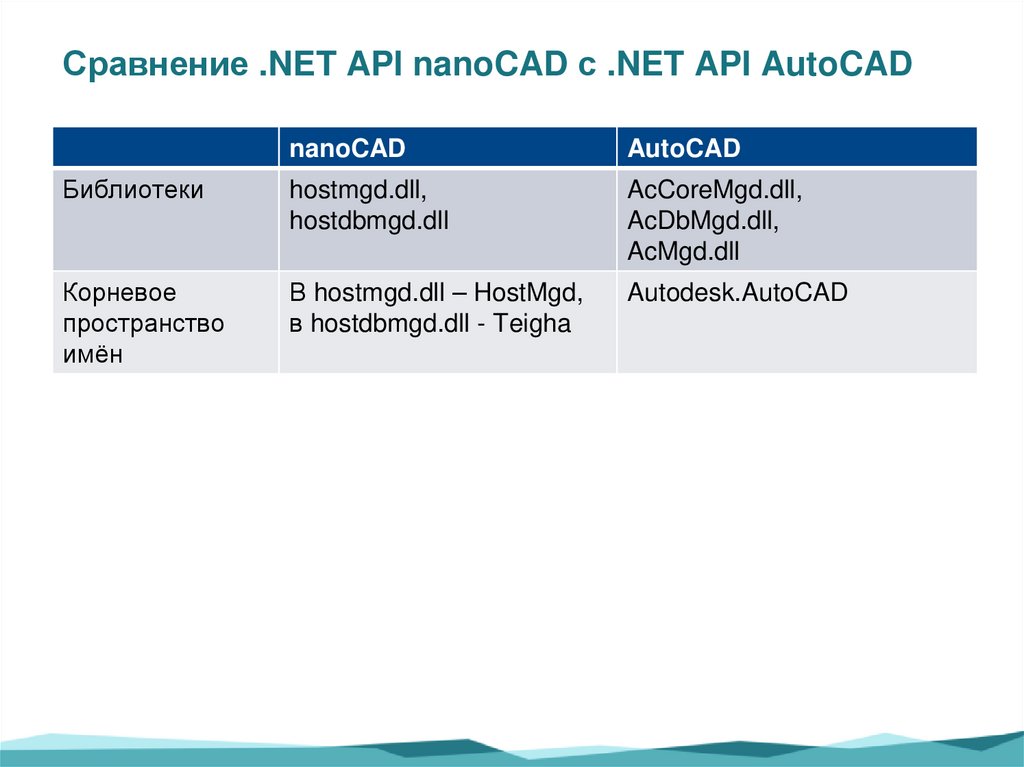 Сравнение .NET API nanoCAD с .NET API AutoCAD

| | nanoCAD | AutoCAD |
|---|---|---|
| Библиотеки | hostmgd.dll, hostdbmgd.dll | AcCoreMgd.dll, AcDbMgd.dll, AcMgd.dll |
| Корневое пространство имён | В hostmgd.dll – HostMgd, в hostdbmgd.dll - Teigha | Autodesk.AutoCAD |